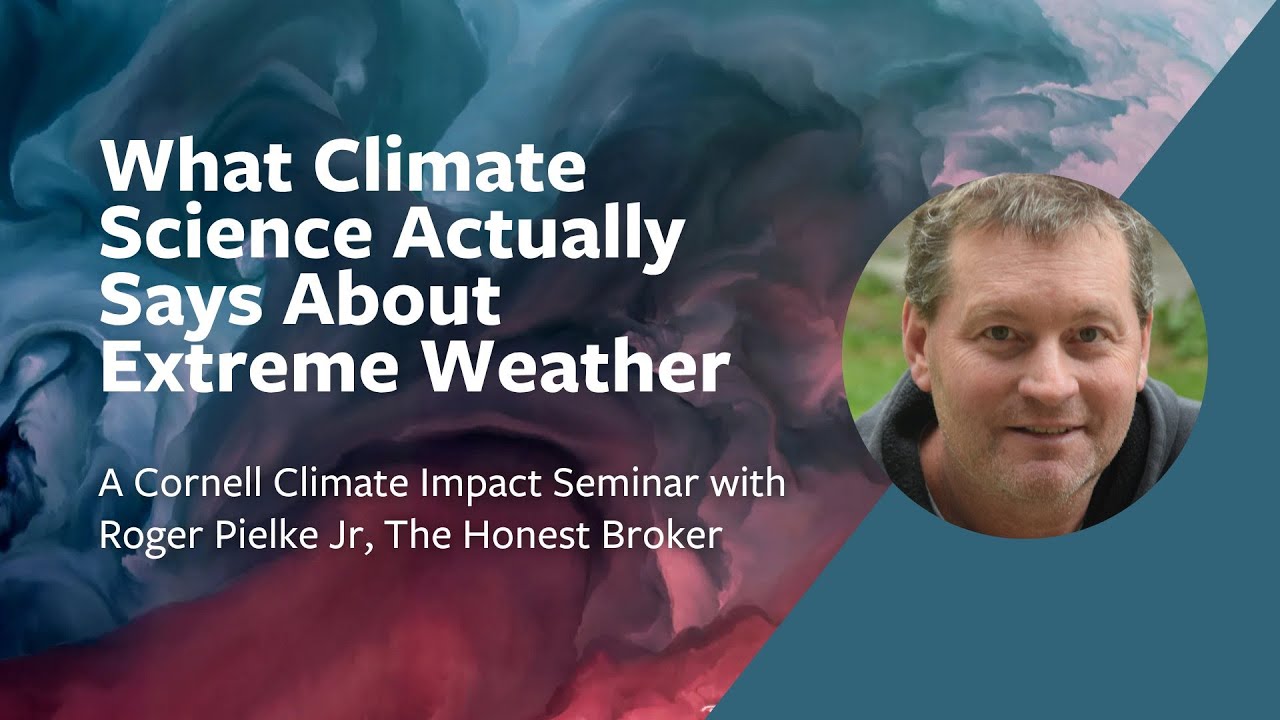 What Climate Science Actually Says About Extreme Weather

A Cornell Climate Impact Seminar with Roger Pielke Jr, The Honest Broker